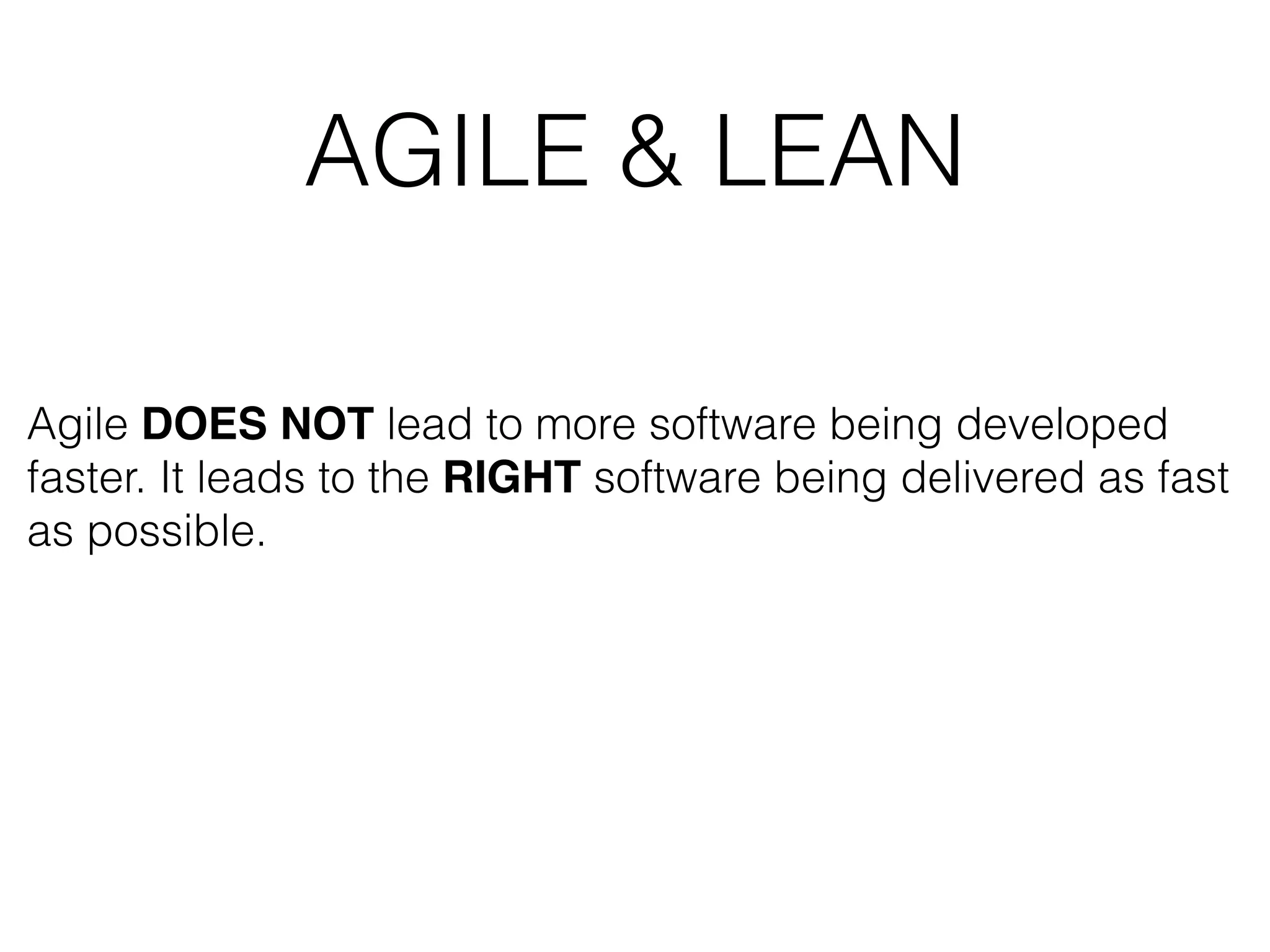 AGILE & LEAN

Agile DOES NOT lead to more software being developed faster. It leads to the RIGHT software being delivered as fast as possible.